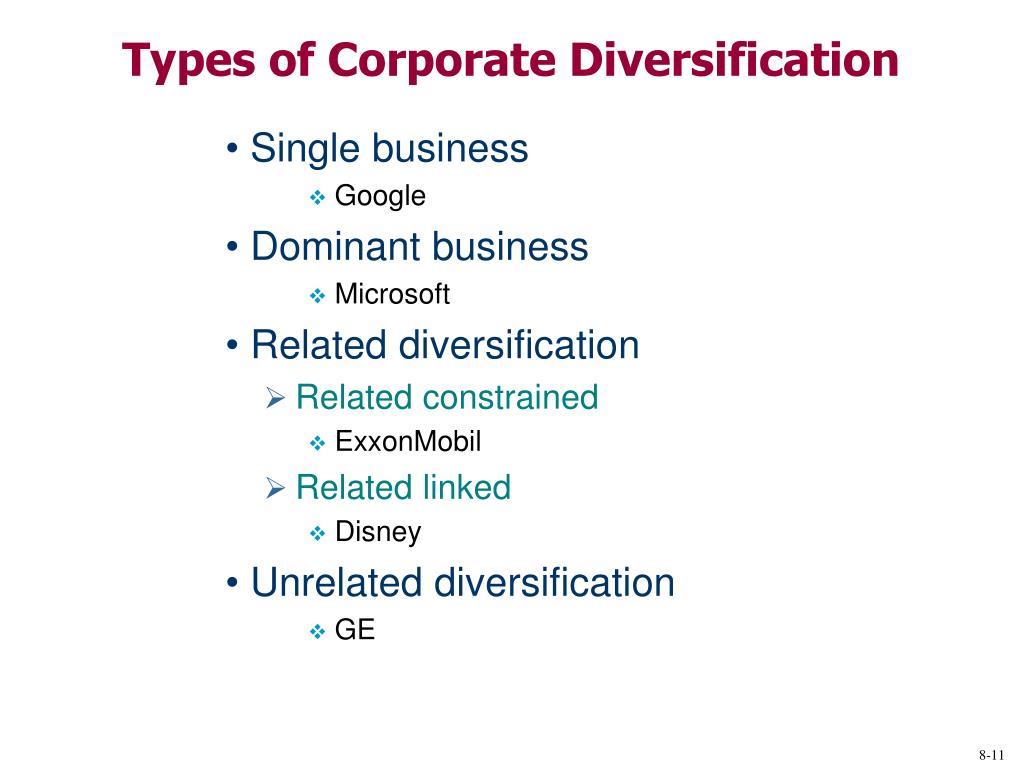 Types of Corporate Diversification

• Single business
❖ Google
• Dominant business
❖ Microsoft
• Related diversification
➢ Related constrained
❖ ExxonMobil
➢ Related linked
❖ Disney
• Unrelated diversification
❖ GE

8-11